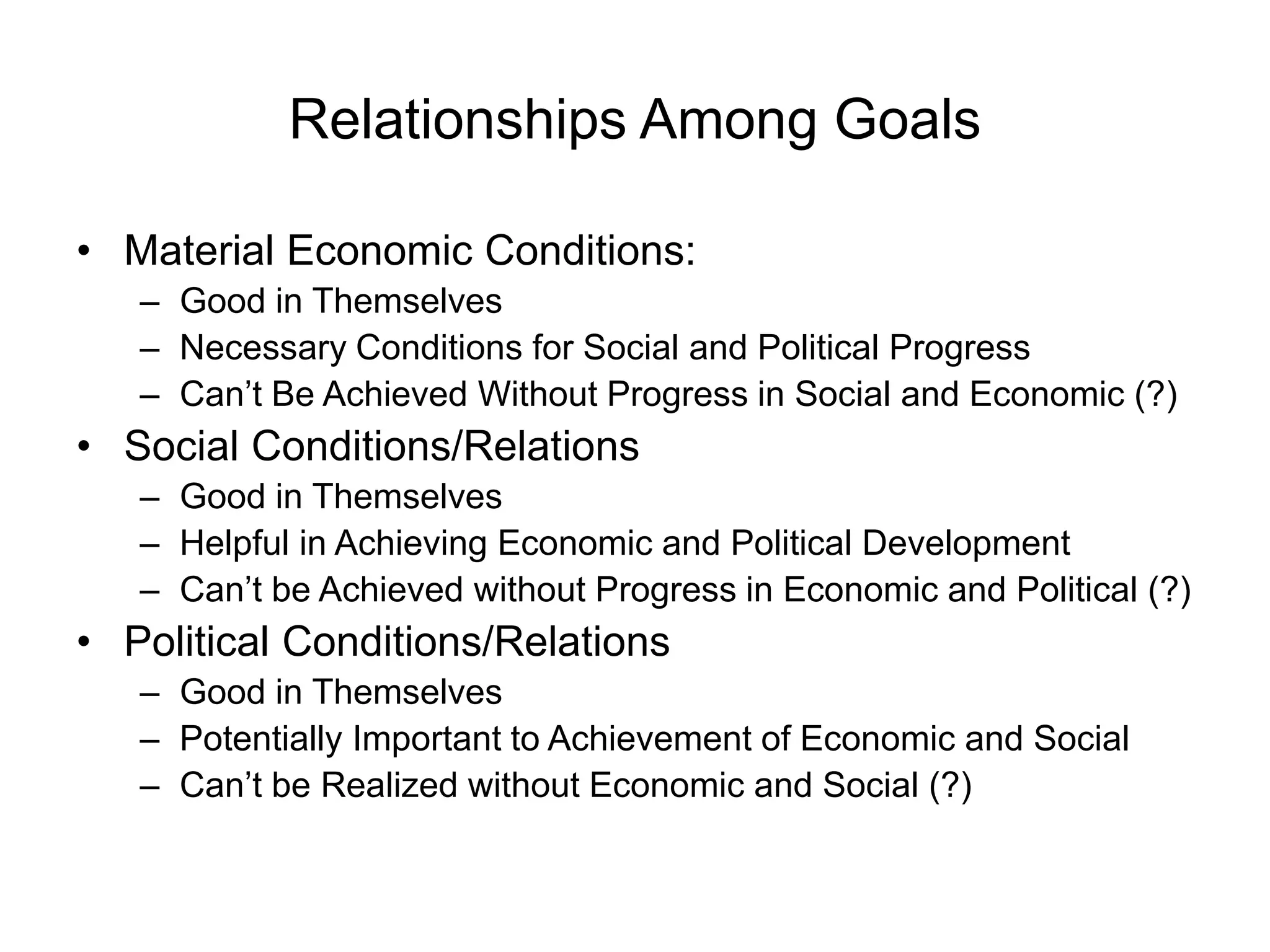 Relationships Among Goals

• Material Economic Conditions:
  – Good in Themselves
  – Necessary Conditions for Social and Political Progress
  – Can’t Be Achieved Without Progress in Social and Economic (?)
• Social Conditions/Relations
  – Good in Themselves
  – Helpful in Achieving Economic and Political Development
  – Can’t be Achieved without Progress in Economic and Political (?)
• Political Conditions/Relations
  – Good in Themselves
  – Potentially Important to Achievement of Economic and Social
  – Can’t be Realized without Economic and Social (?)